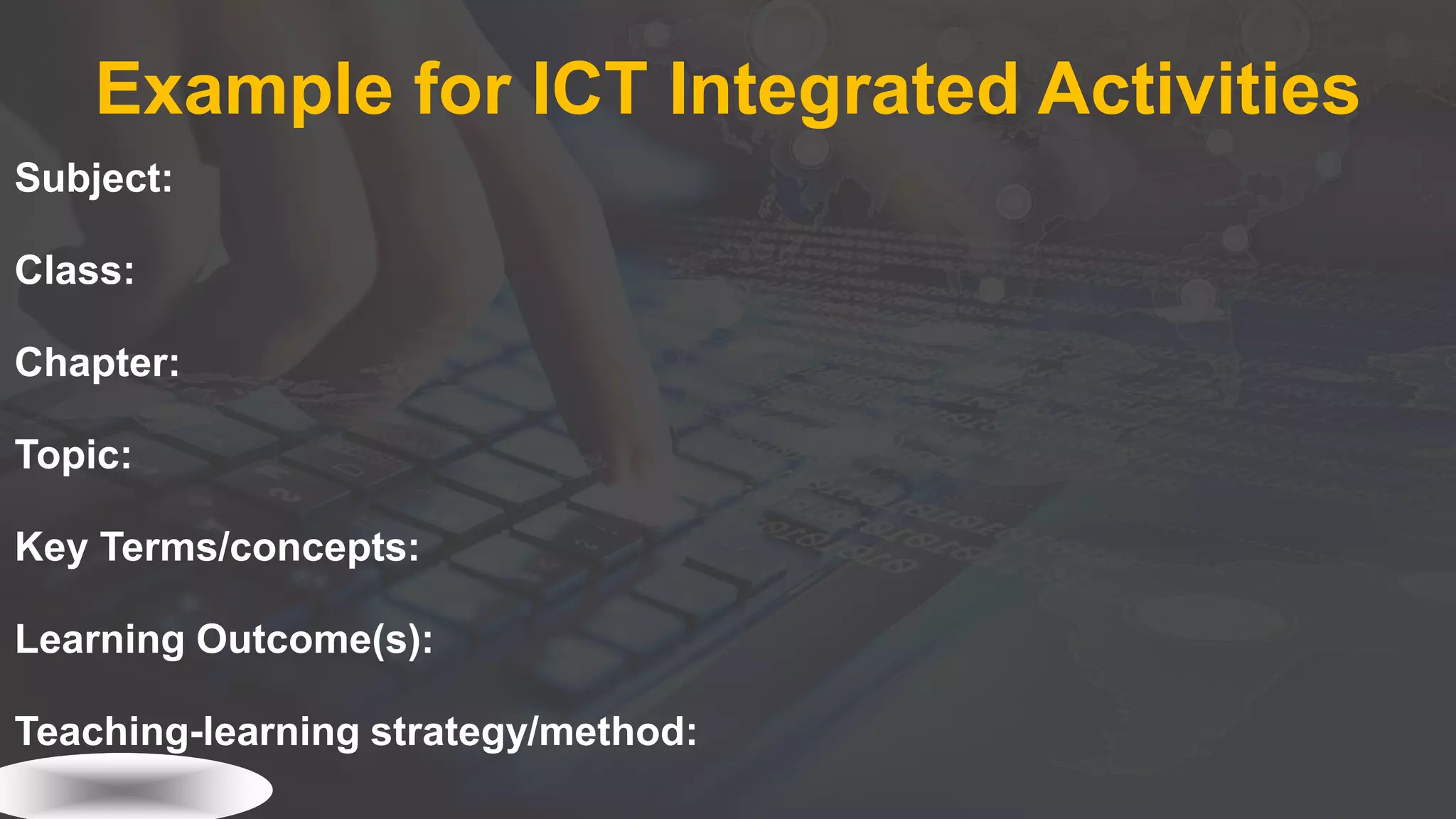 Example for ICT Integrated Activities

Subject:

Class:

Chapter:

Topic:

Key Terms/concepts:

Learning Outcome(s):

Teaching-learning strategy/method: